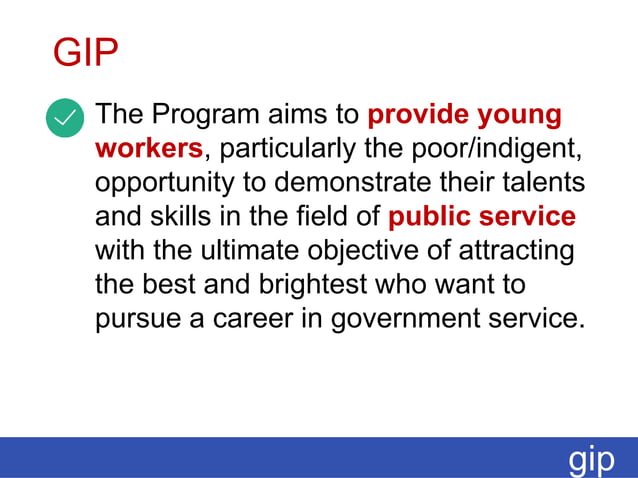 GIP

The Program aims to provide young workers, particularly the poor/indigent, opportunity to demonstrate their talents and skills in the field of public service with the ultimate objective of attracting the best and brightest who want to pursue a career in government service.

gip